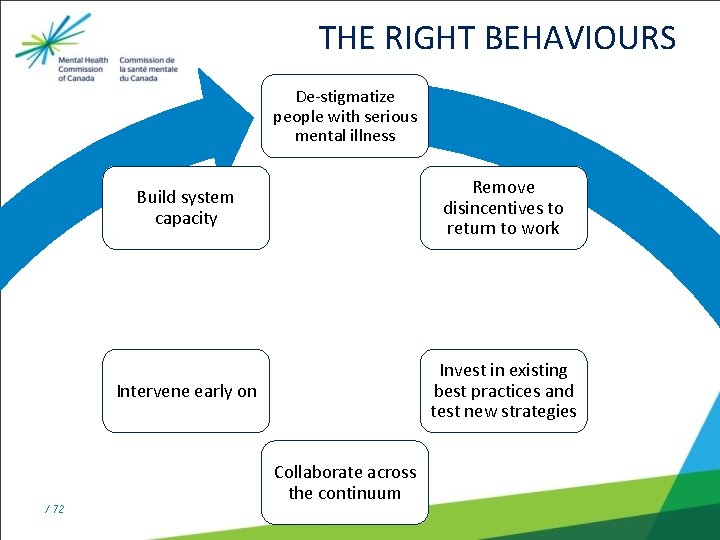 Mental Health Commission of Canada
Commission de la santé mentale du Canada

THE RIGHT BEHAVIOURS

De-stigmatize people with serious mental illness

Remove disincentives to return to work

Invest in existing best practices and test new strategies

Collaborate across the continuum

Intervene early on

Build system capacity

/ 72